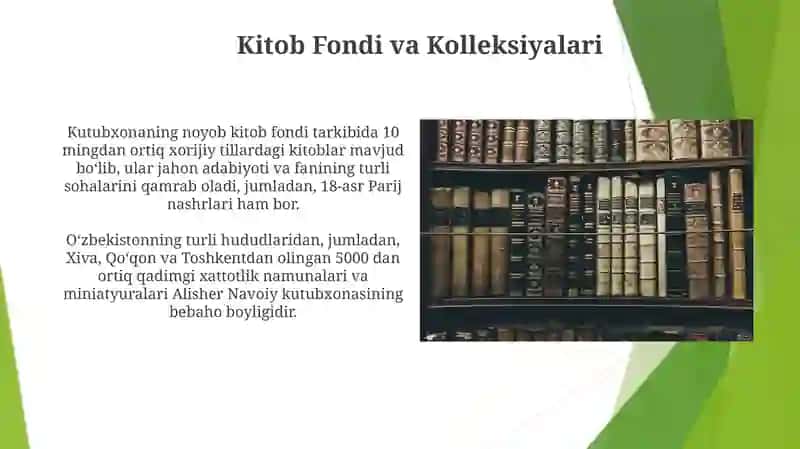 Kitob Fondi va Kolleksiyalari

Kutubxonaning noyob kitob fondi tarkibida 10 mingdan ortiq xorijiy tillardagi kitoblar mavjud bo‘lib, ular jahon adabiyoti va fanining turli sohalarini qamrab oladi, jumladan, 18-asr Parij nashrlari ham bor.

O‘zbekistonning turli hududlaridan, jumladan, Xiva, Qo‘qon va Toshkentdan olingan 5000 dan ortiq qadimgi xattotlik namunalari va miniatyuralari Alisher Navoiy kutubxonasining bebaho boyligidir.